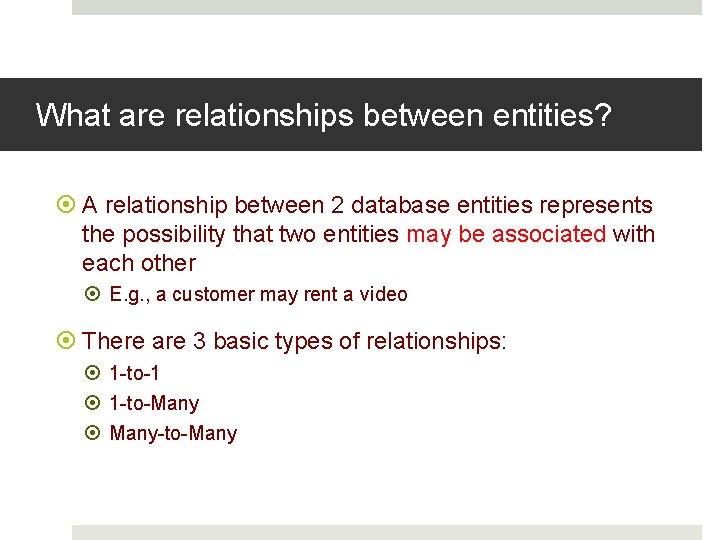 What are relationships between entities?

A relationship between 2 database entities represents the possibility that two entities may be associated with each other

E.g., a customer may rent a video

There are 3 basic types of relationships:

1-to-1

1-to-Many

Many-to-Many